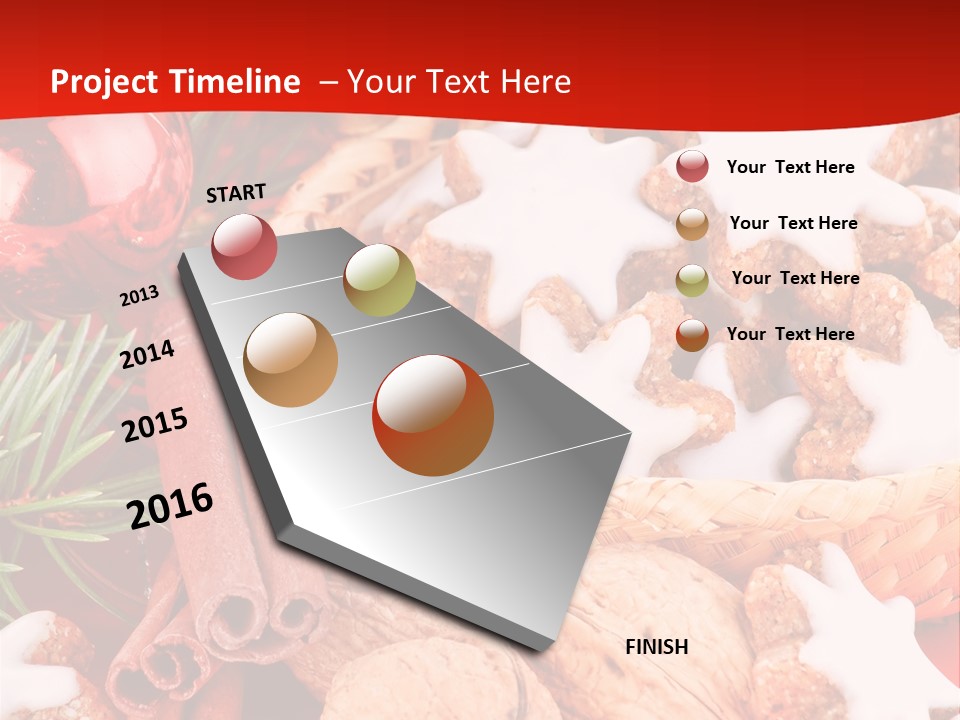 Project Timeline – Your Text Here

START

2013

2014

2015

2016

FINISH

Your Text Here

Your Text Here

Your Text Here

Your Text Here